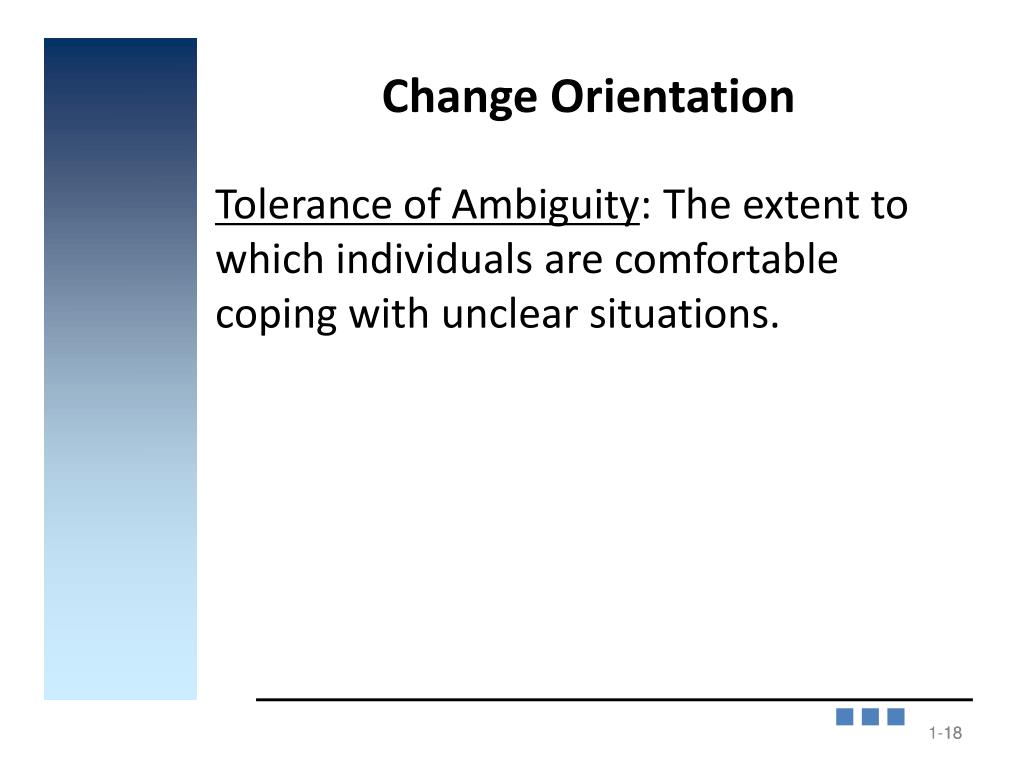 Change Orientation

Tolerance of Ambiguity: The extent to which individuals are comfortable coping with unclear situations.

1-18